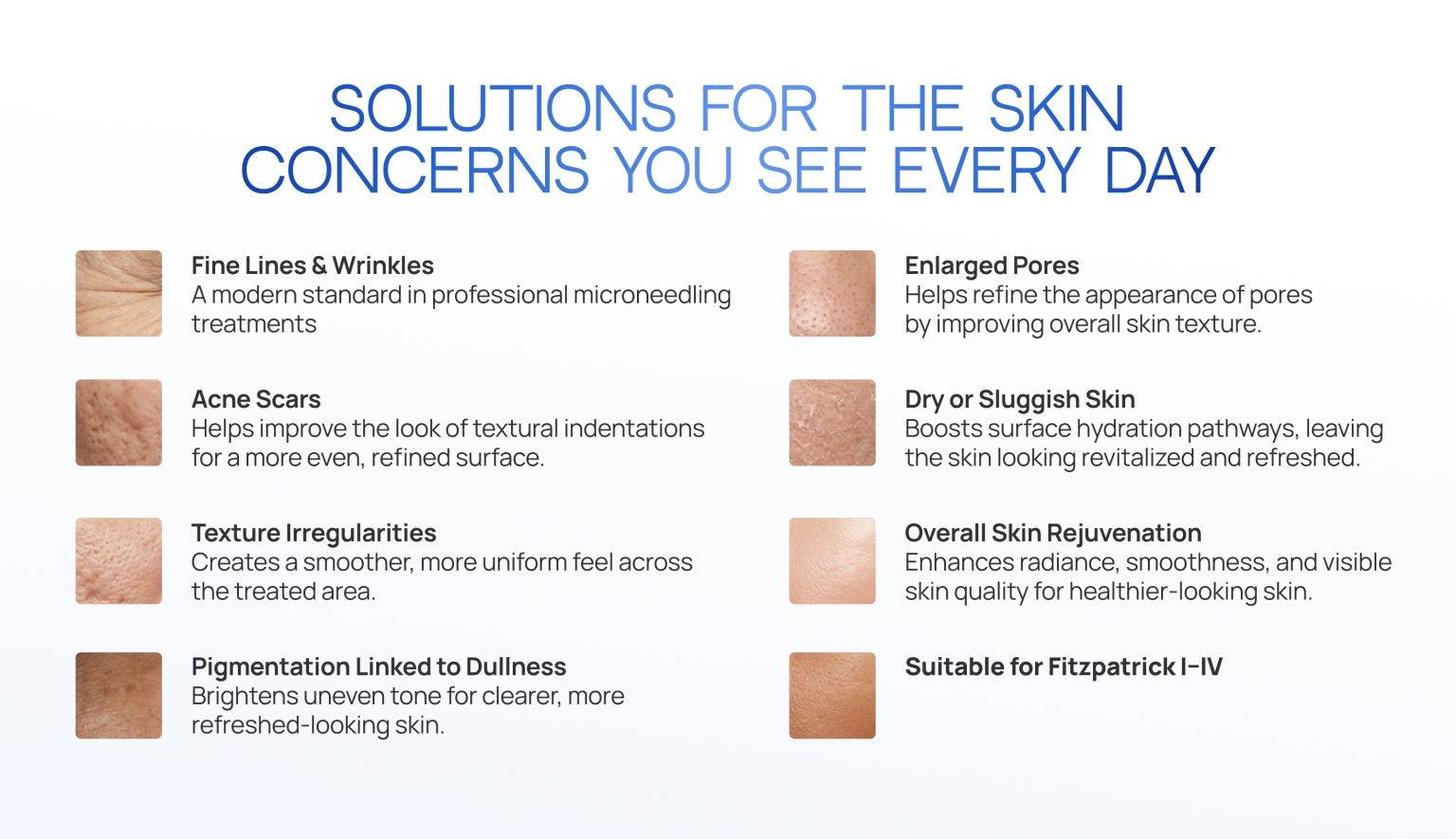 SOLUTIONS FOR THE SKIN CONCERNS YOU SEE EVERY DAY

Fine Lines & Wrinkles
A modern standard in professional microneedling treatments

Acne Scars
Helps improve the look of textural indentations for a more even, refined surface.

Texture Irregularities
Creates a smoother, more uniform feel across the treated area.

Pigmentation Linked to Dullness
Brightens uneven tone for clearer, more refreshed-looking skin.

Enlarged Pores
Helps refine the appearance of pores by improving overall skin texture.

Dry or Sluggish Skin
Boosts surface hydration pathways, leaving the skin looking revitalized and refreshed.

Overall Skin Rejuvenation
Enhances radiance, smoothness, and visible skin quality for healthier-looking skin.

Suitable for Fitzpatrick I–IV